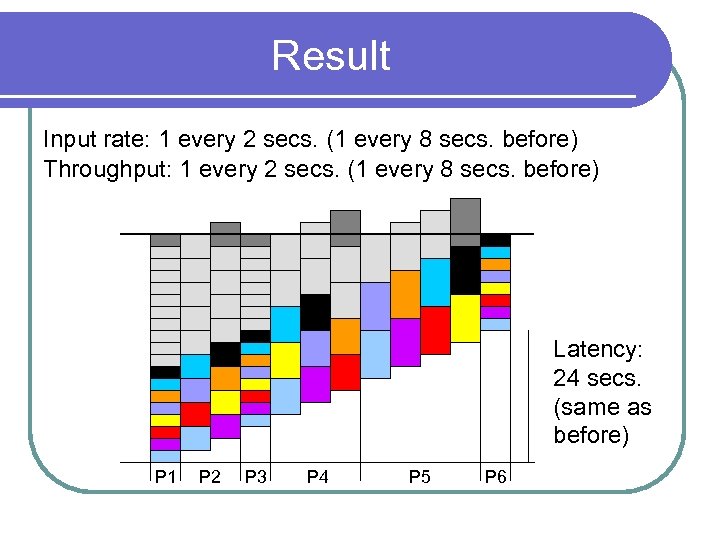 Result

Input rate: 1 every 2 secs. (1 every 8 secs. before)
Throughput: 1 every 2 secs. (1 every 8 secs. before)

Latency: 24 secs. (same as before)

P1 P2 P3 P4 P5 P6